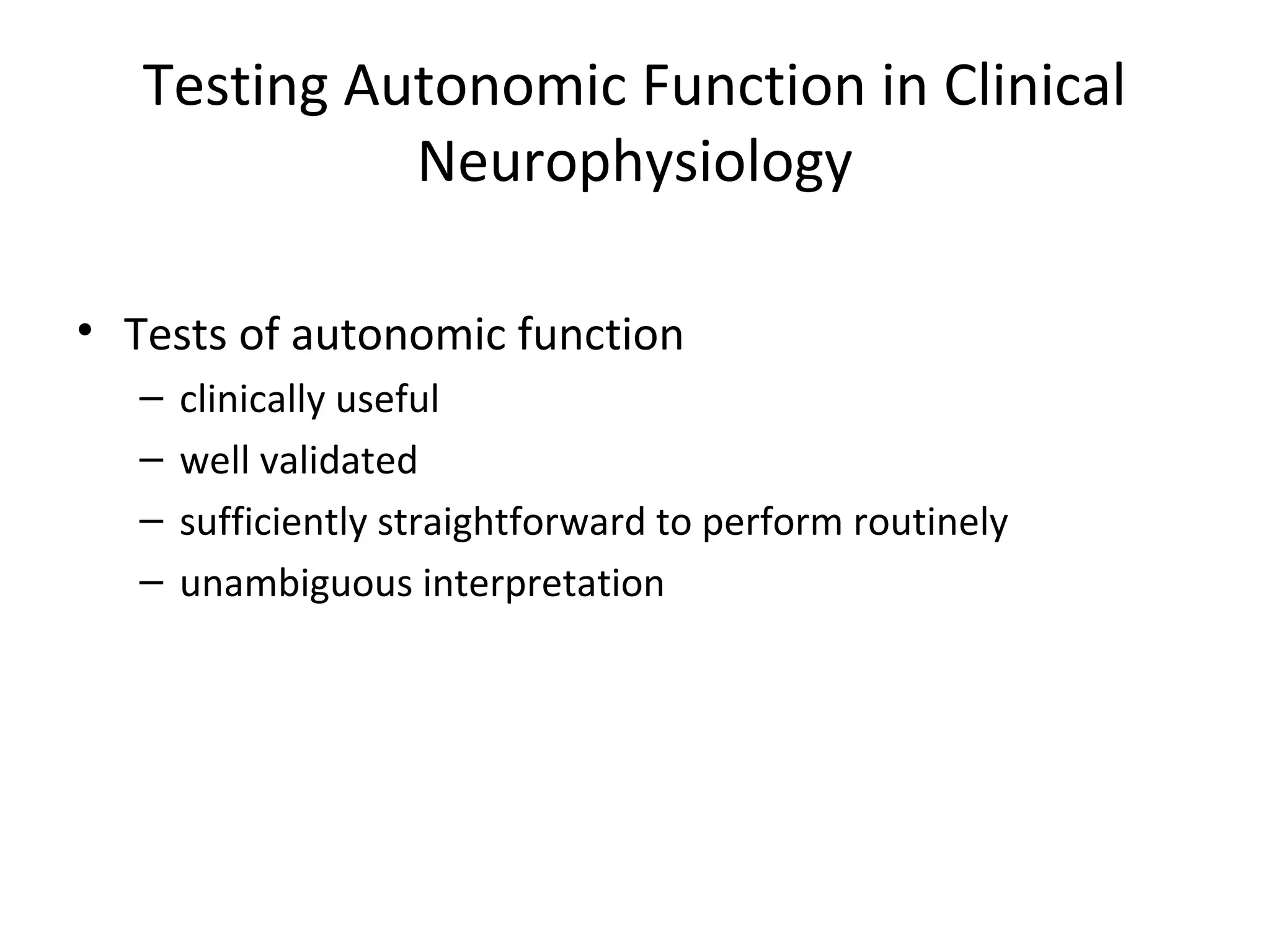 Testing Autonomic Function in Clinical Neurophysiology

• Tests of autonomic function
– clinically useful
– well validated
– sufficiently straightforward to perform routinely
– unambiguous interpretation